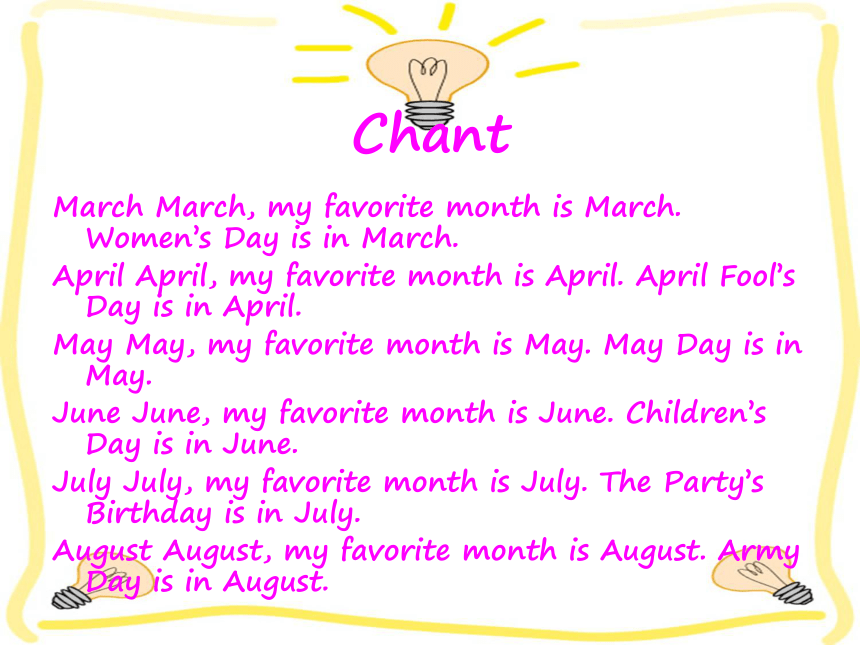 Chant

March March, my favorite month is March. Women's Day is in March.

April April, my favorite month is April. April Fool's Day is in April.

May May, my favorite month is May. May Day is in May.

June June, my favorite month is June. Children's Day is in June.

July July, my favorite month is July. The Party's Birthday is in July.

August August, my favorite month is August. Army Day is in August.